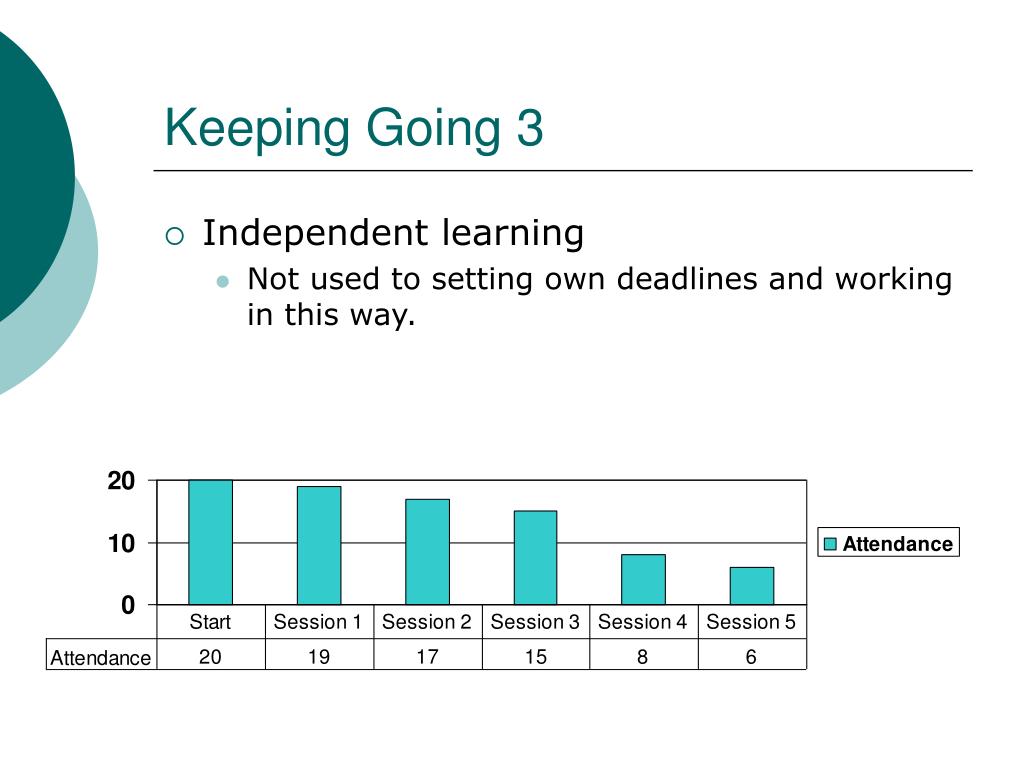 Keeping Going 3

Independent learning

Not used to setting own deadlines and working in this way.

20
10
0

Attendance

| | Start | Session 1 | Session 2 | Session 3 | Session 4 | Session 5 |
|---|---|---|---|---|---|---|
| Attendance | 20 | 19 | 17 | 15 | 8 | 6 |